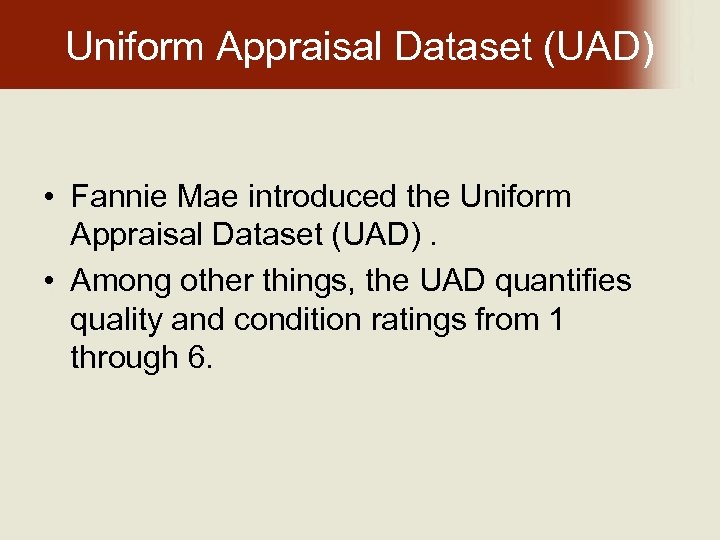 Uniform Appraisal Dataset (UAD)

• Fannie Mae introduced the Uniform Appraisal Dataset (UAD) .

• Among other things, the UAD quantifies quality and condition ratings from 1 through 6.